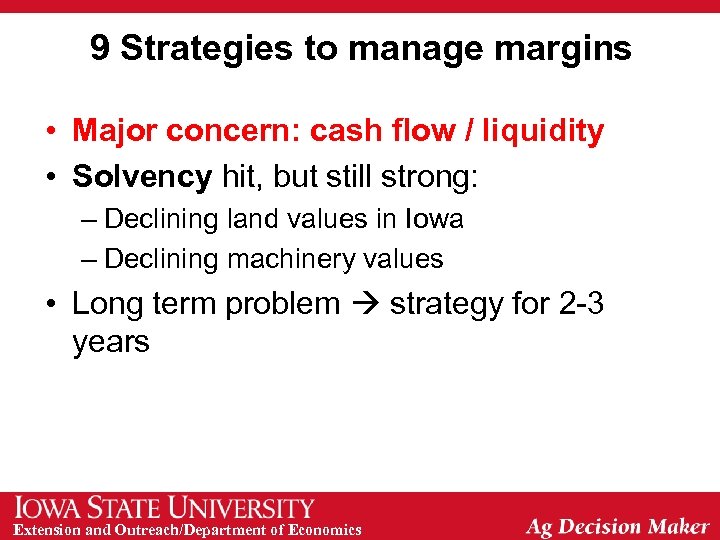 9 Strategies to manage margins

• Major concern: cash flow / liquidity

• Solvency hit, but still strong:

– Declining land values in Iowa

– Declining machinery values

• Long term problem → strategy for 2-3 years

IOWA STATE UNIVERSITY
Extension and Outreach/Department of Economics

Ag Decision Maker